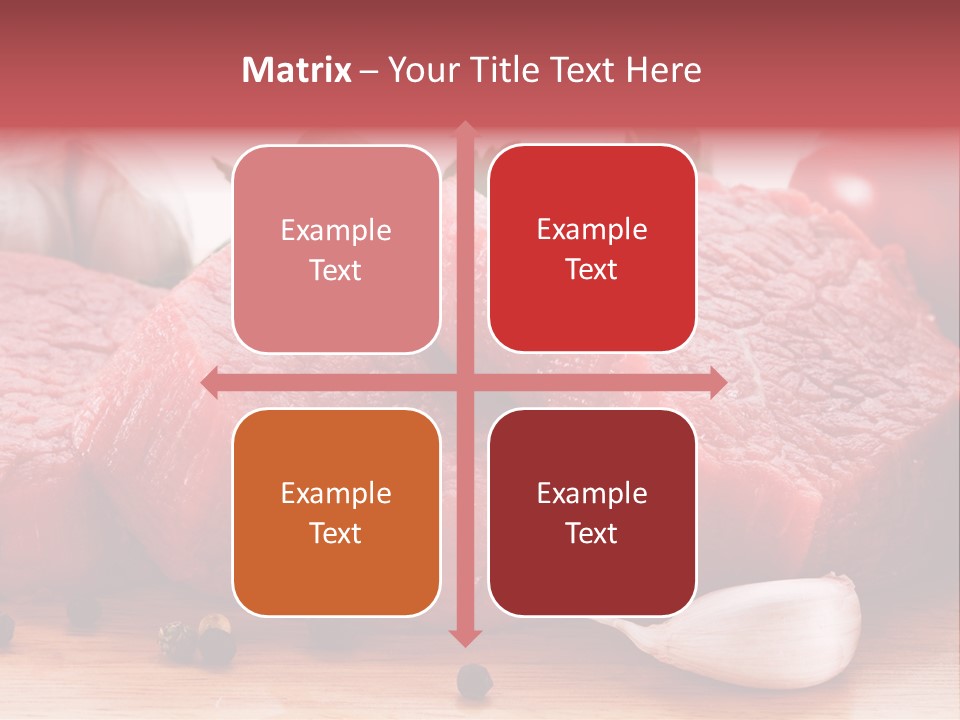 Matrix – Your Title Text Here

Example Text

Example Text

Example Text

Example Text